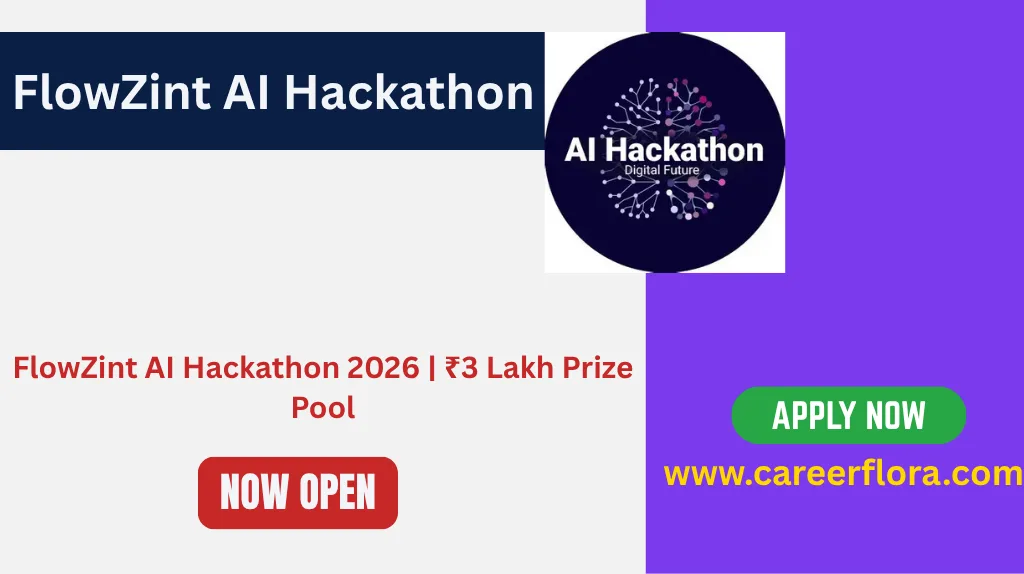 FlowZint AI Hackathon

AI Hackathon
Digital Future

FlowZint AI Hackathon 2026 | ₹3 Lakh Prize Pool

NOW OPEN

APPLY NOW

www.careerflora.com